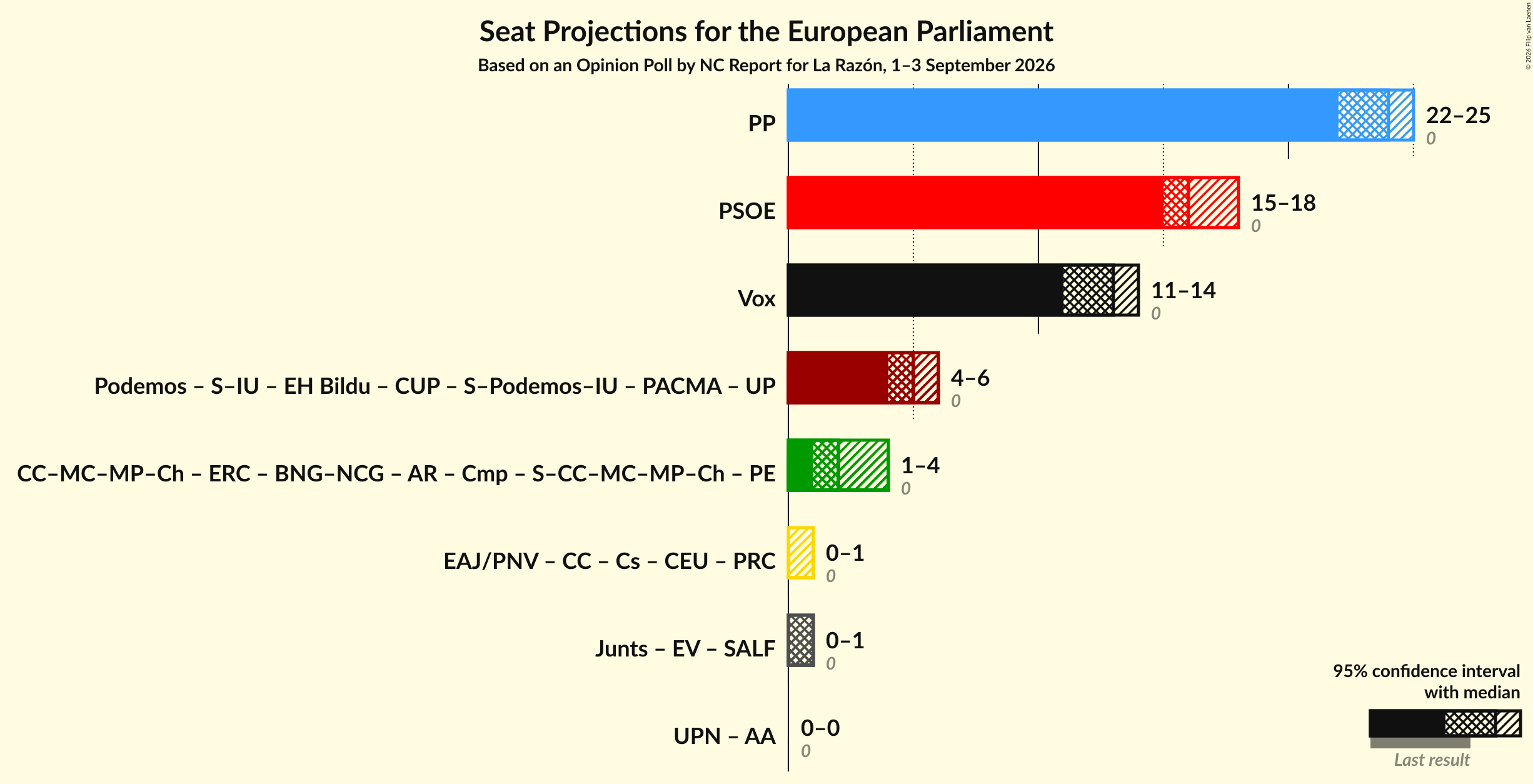 Seat Projections for the European Parliament
Based on an Opinion Poll by NC Report for La Razón, 1–3 September 2026

© 2026 Filip van Laenen

PP 22–25 0
PSOE 15–18 0
Vox 11–14 0
Podemos – S–IU – EH Bildu – CUP – S–Podemos–IU – PACMA – UP 4–6 0
CC–MC–MP–Ch – ERC – BNG–NCG – AR – Cmp – S–CC–MC–MP–Ch – PE 1–4 0
EAJ/PNV – CC – Cs – CEU – PRC 0–1 0
Junts – EV – SALF 0–1 0
UPN – AA 0–0 0

95% confidence interval with median
Last result